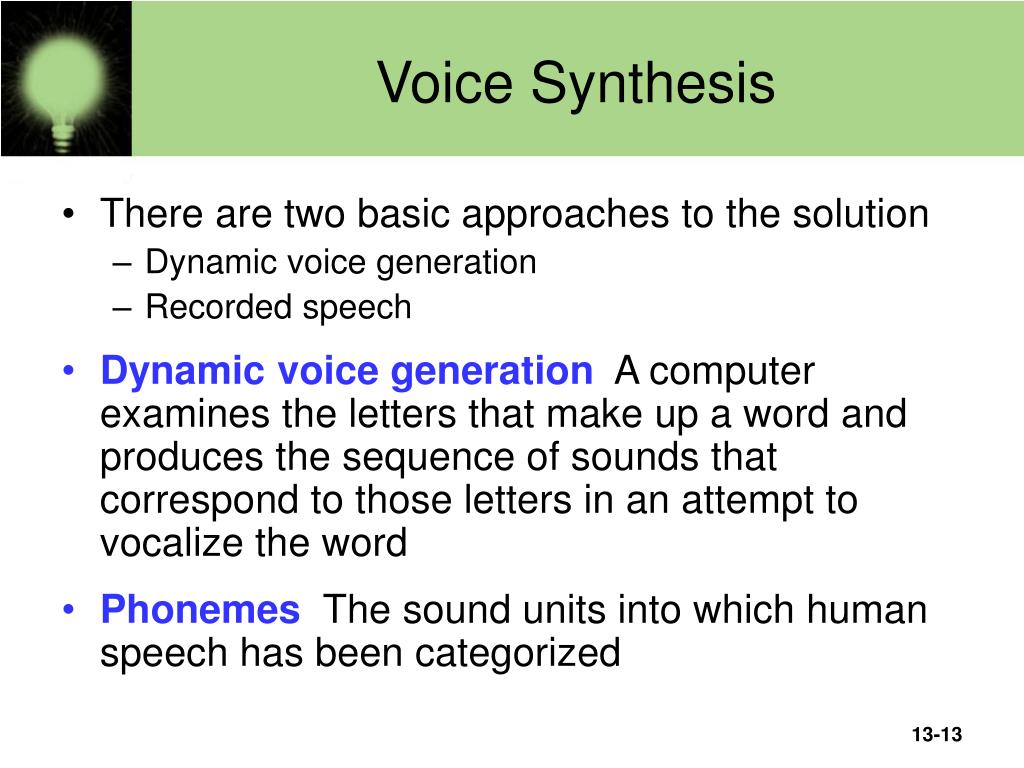 Voice Synthesis

• There are two basic approaches to the solution
– Dynamic voice generation
– Recorded speech

• Dynamic voice generation A computer examines the letters that make up a word and produces the sequence of sounds that correspond to those letters in an attempt to vocalize the word

• Phonemes The sound units into which human speech has been categorized

13-13